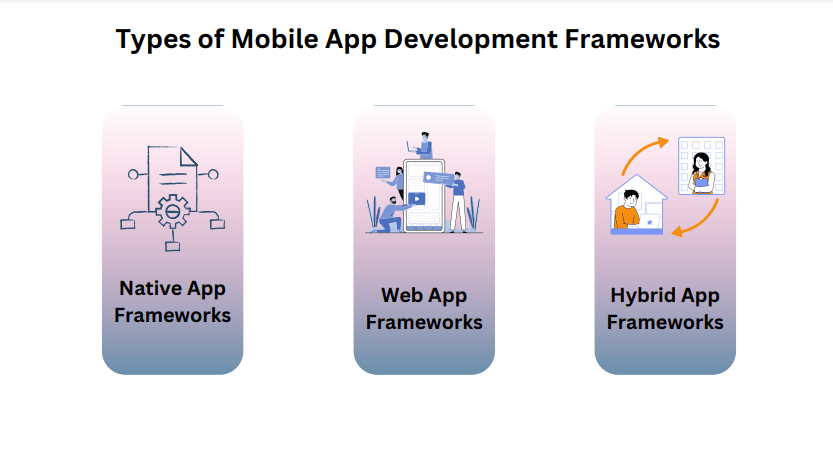 Types of Mobile App Development Frameworks

Native App Frameworks

Web App Frameworks

Hybrid App Frameworks